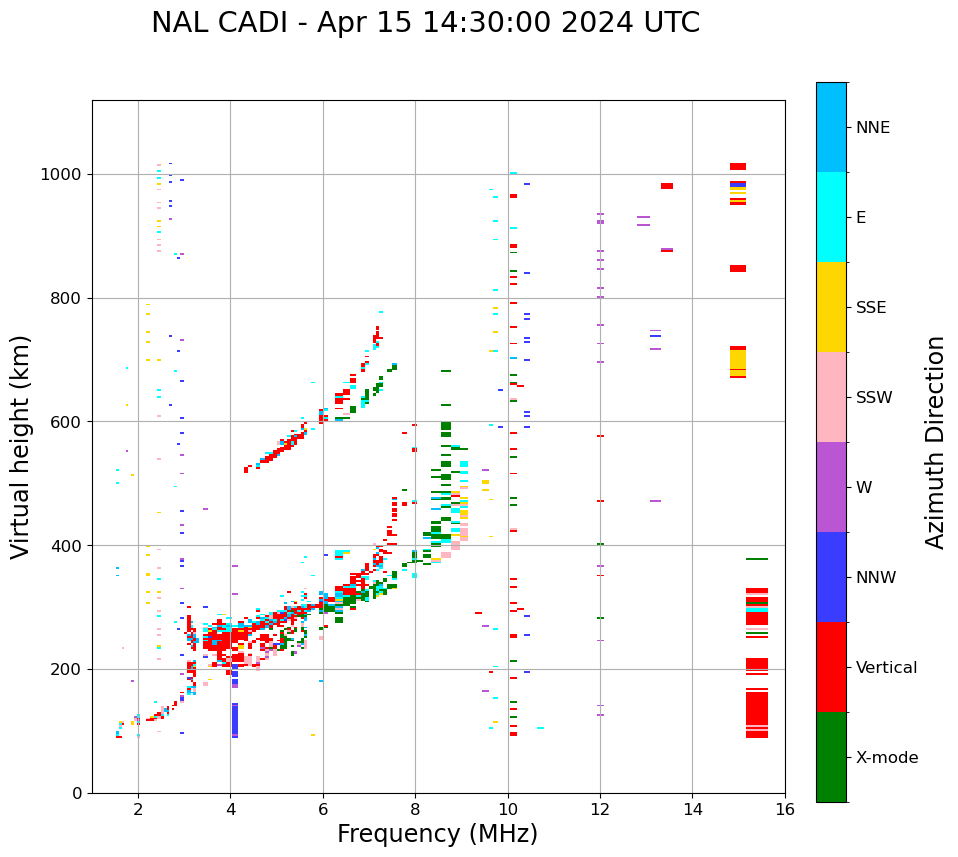 NAL CADI - Apr 15 14:30:00 2024 UTC

Virtual height (km)

1000
800
600
400
200
0

2
4
6
8
10
12
14
16

Frequency (MHz)

NNE
E
SSE
SSW
W
NNW
Vertical
X-mode

Azimuth Direction